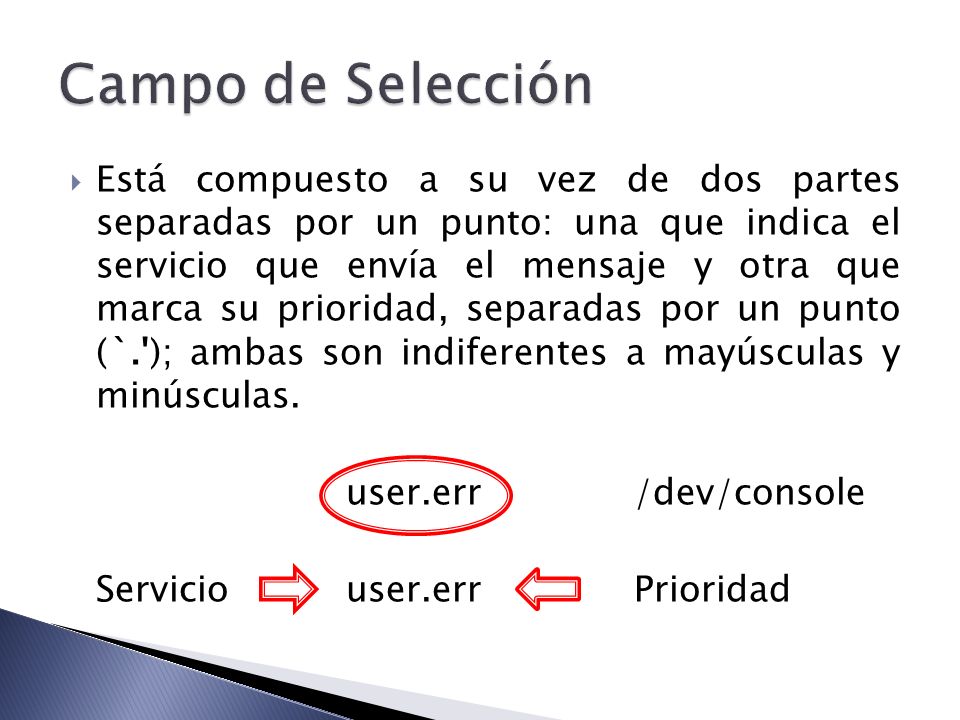 Campo de Selección

Está compuesto a su vez de dos partes separadas por un punto: una que indica el servicio que envía el mensaje y otra que marca su prioridad, separadas por un punto (`.'); ambas son indiferentes a mayúsculas y minúsculas.

user.err /dev/console

Servicio user.err Prioridad